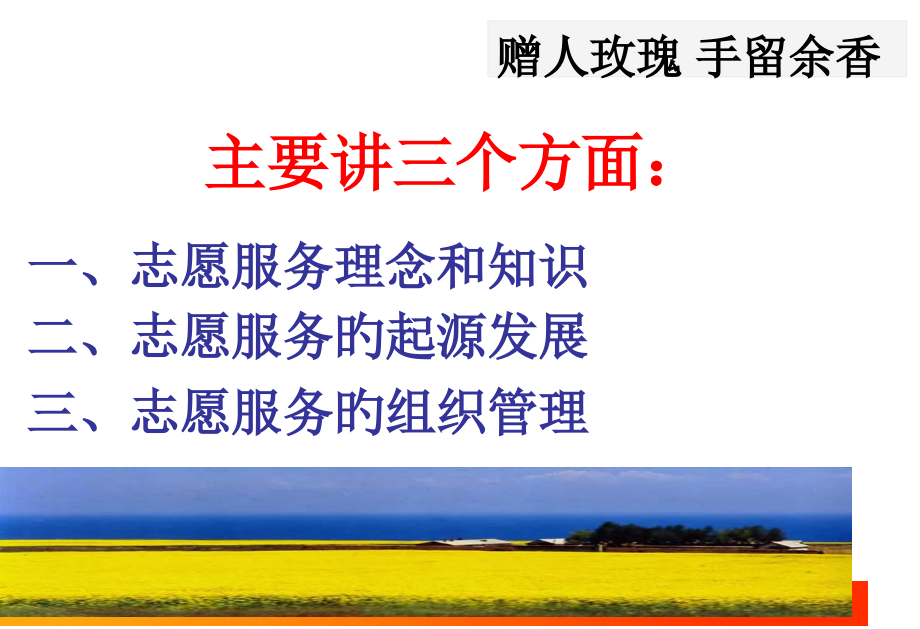 赠人玫瑰 手留余香

主要讲三个方面：

一、志愿服务理念和知识
二、志愿服务的起源发展
三、志愿服务的组织管理